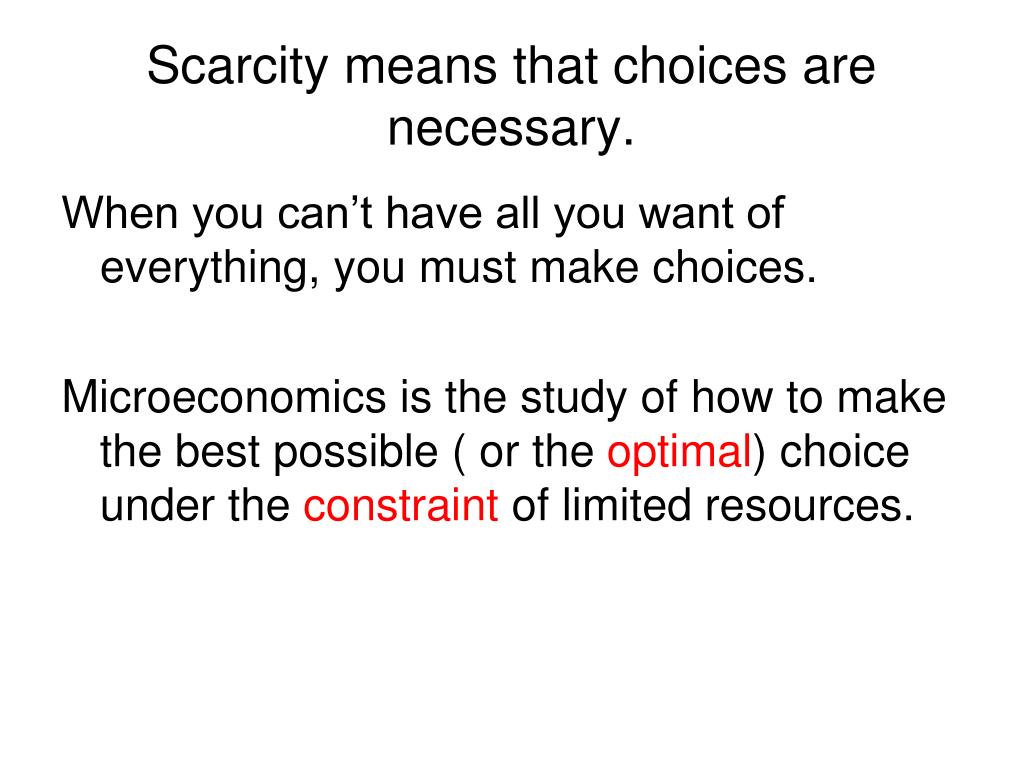 Scarcity means that choices are necessary.

When you can’t have all you want of everything, you must make choices.

Microeconomics is the study of how to make the best possible ( or the optimal) choice under the constraint of limited resources.